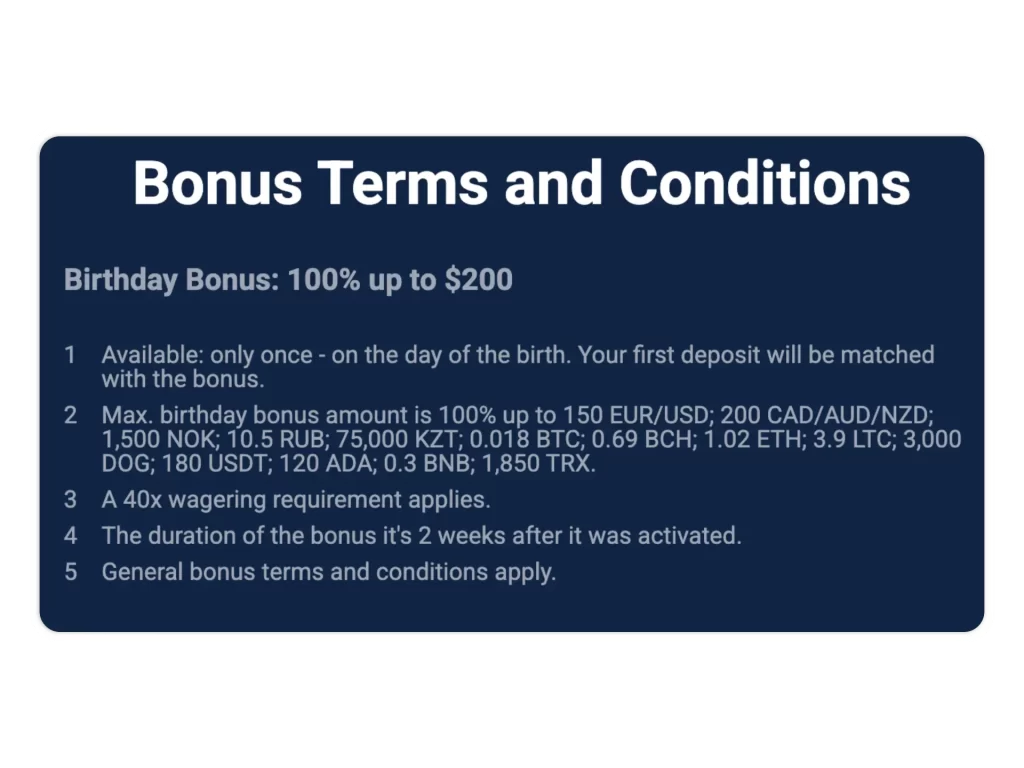 Bonus Terms and Conditions

Birthday Bonus: 100% up to $200

1 Available: only once - on the day of the birth. Your first deposit will be matched with the bonus.

2 Max. birthday bonus amount is 100% up to 150 EUR/USD; 200 CAD/AUD/NZD; 1,500 NOK; 10.5 RUB; 75,000 KZT; 0.018 BTC; 0.69 BCH; 1.02 ETH; 3.9 LTC; 3,000 DOG; 180 USDT; 120 ADA; 0.3 BNB; 1,850 TRX.

3 A 40x wagering requirement applies.

4 The duration of the bonus it's 2 weeks after it was activated.

5 General bonus terms and conditions apply.